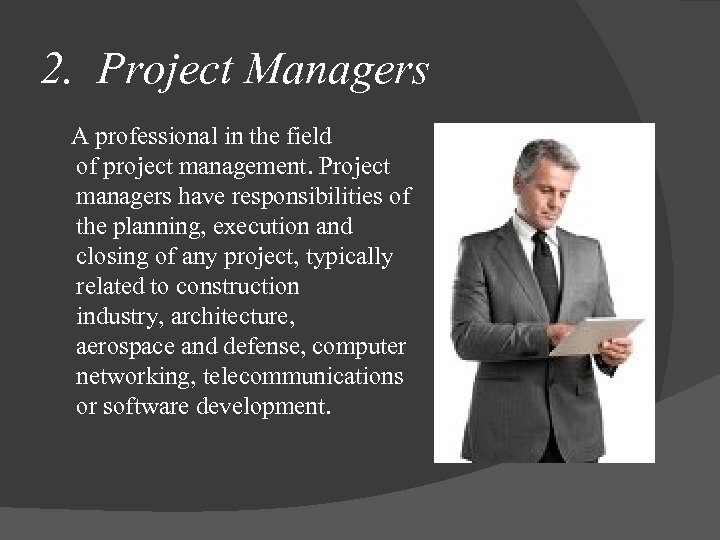 2. Project Managers

A professional in the field of project management. Project managers have responsibilities of the planning, execution and closing of any project, typically related to construction industry, architecture, aerospace and defense, computer networking, telecommunications or software development.